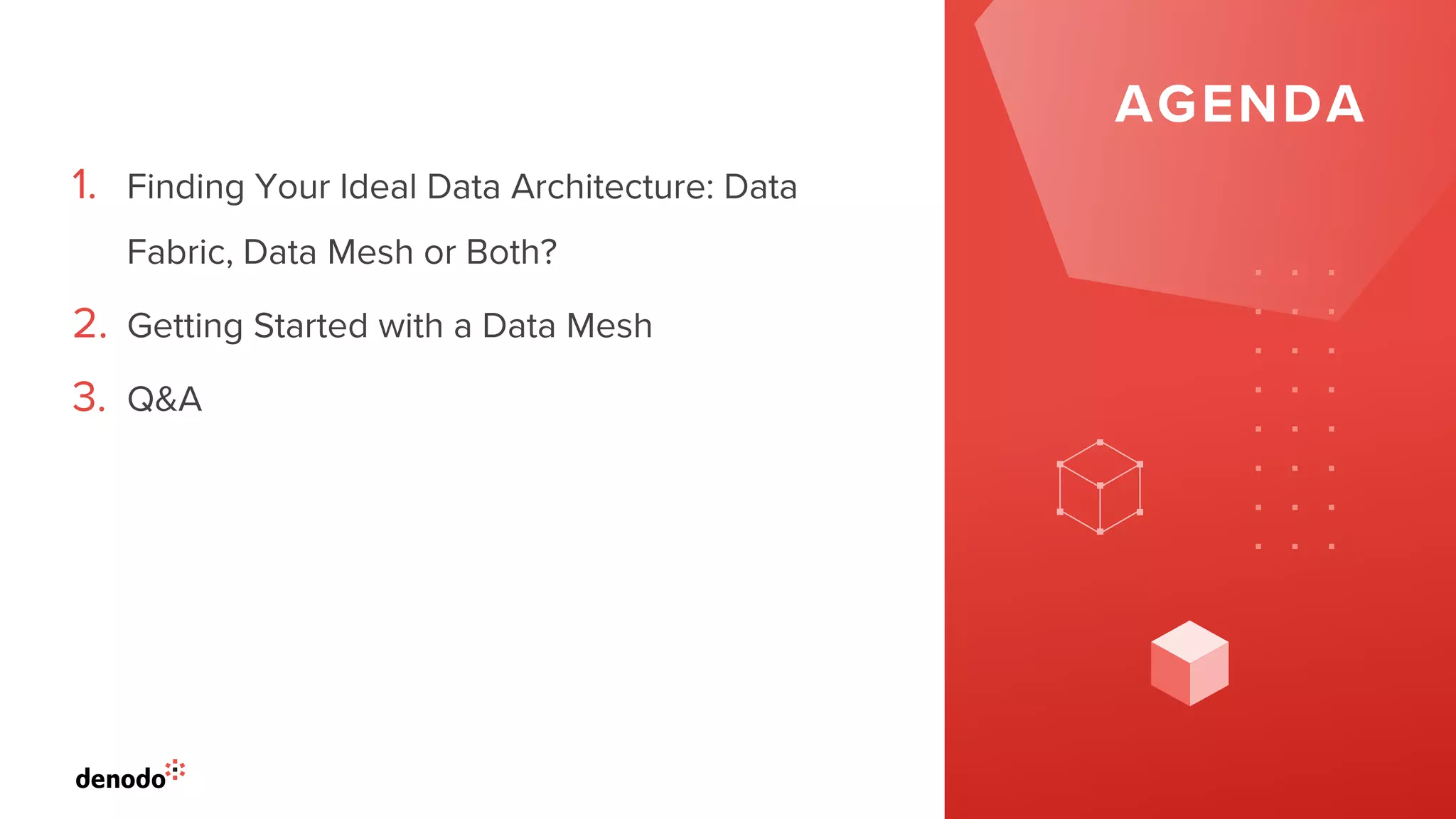 AGENDA

1. Finding Your Ideal Data Architecture: Data Fabric, Data Mesh or Both?
2. Getting Started with a Data Mesh
3. Q&A

denodo